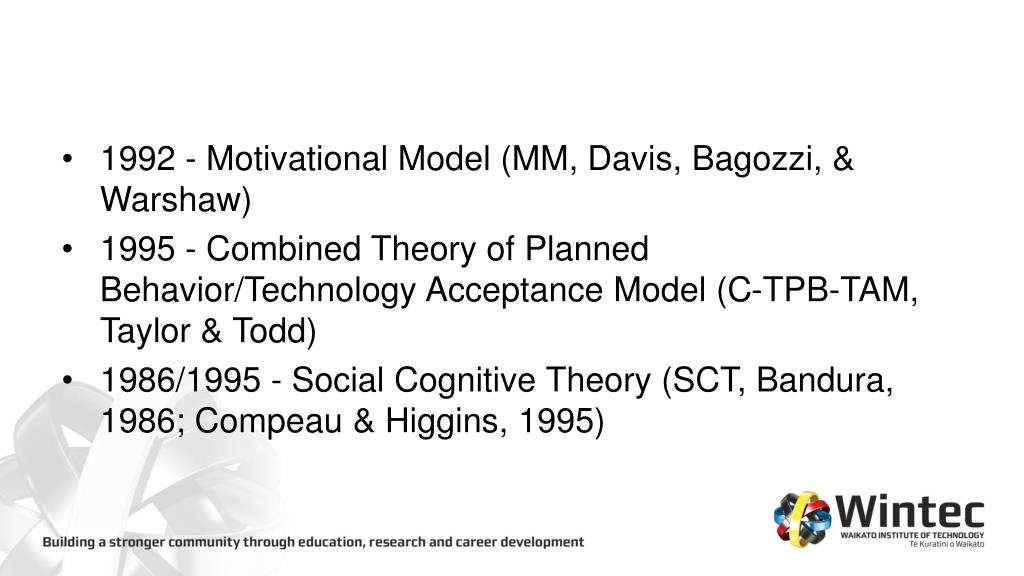 • 1992 - Motivational Model (MM, Davis, Bagozzi, & Warshaw)
• 1995 - Combined Theory of Planned Behavior/Technology Acceptance Model (C-TPB-TAM, Taylor & Todd)
• 1986/1995 - Social Cognitive Theory (SCT, Bandura, 1986; Compeau & Higgins, 1995)

Building a stronger community through education, research and career development

Wintec
WAIKATO INSTITUTE OF TECHNOLOGY
Te Kuratini o Waikato